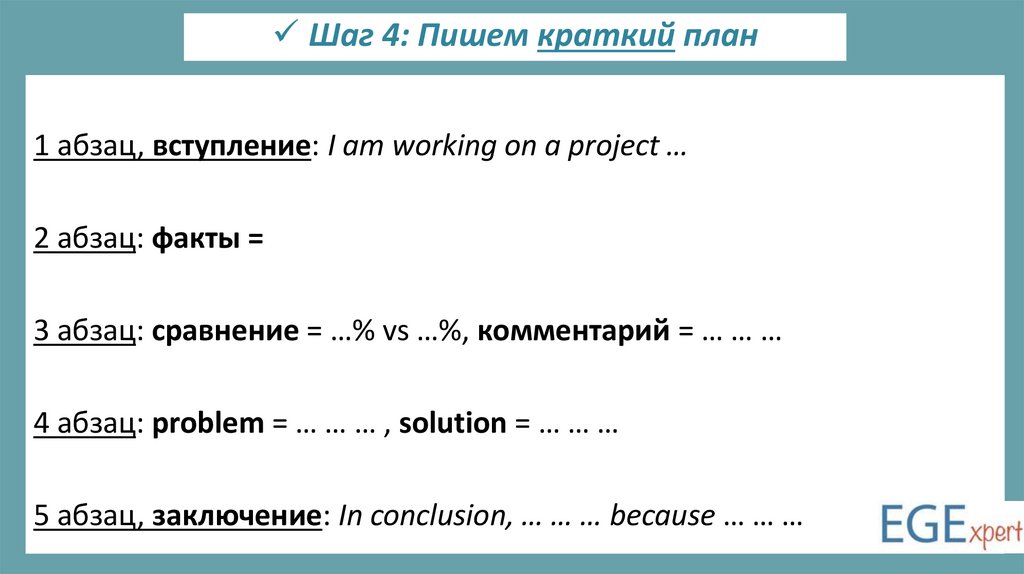 ✓ Шаг 4: Пишем краткий план

1 абзац, вступление: I am working on a project …

2 абзац: факты =

3 абзац: сравнение = …% vs …%, комментарий = … … …

4 абзац: problem = … … … , solution = … … …

5 абзац, заключение: In conclusion, … … … because … … …

EGExpert